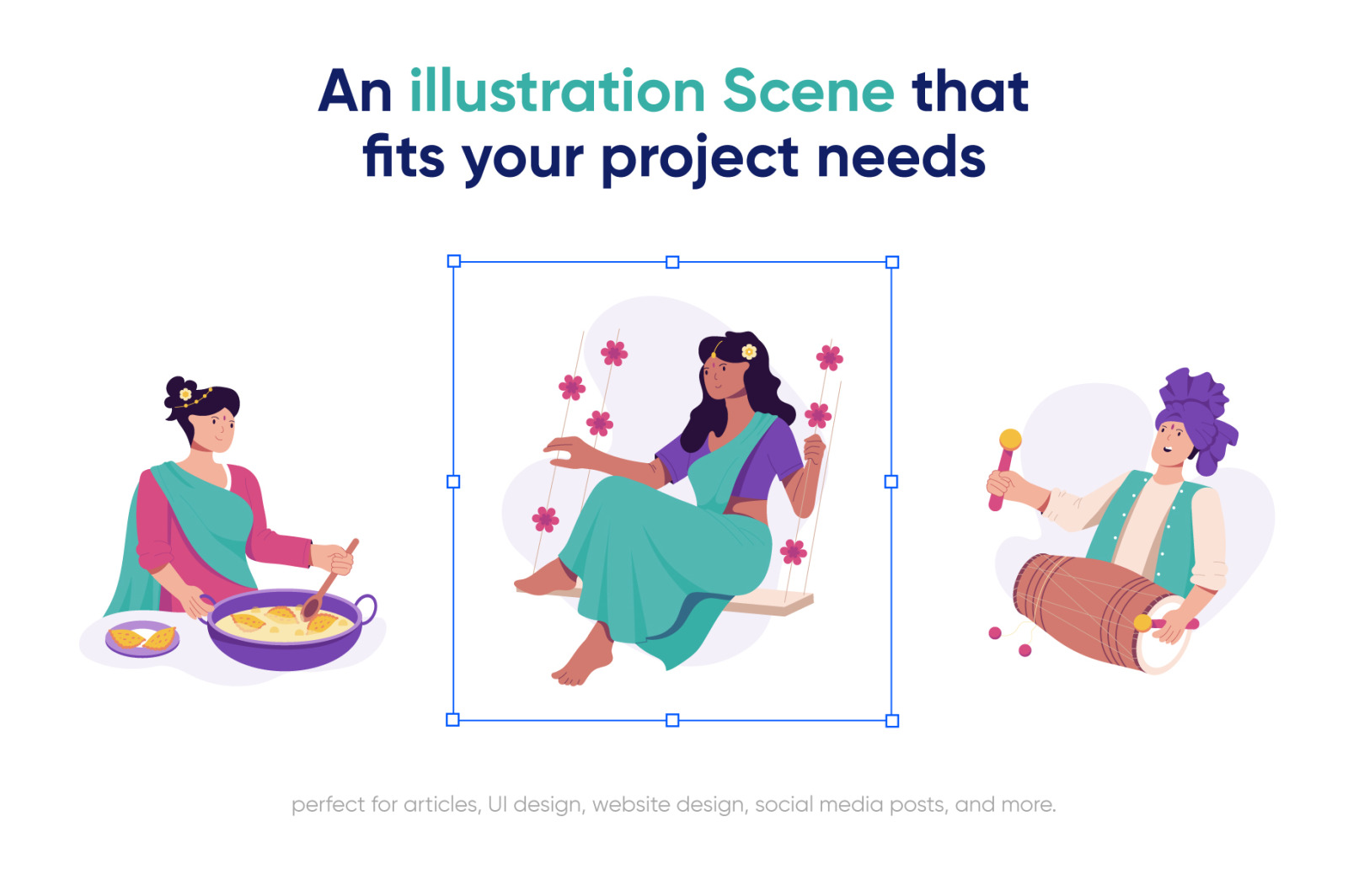 An illustration Scene that fits your project needs

perfect for articles, UI design, website design, social media posts, and more.